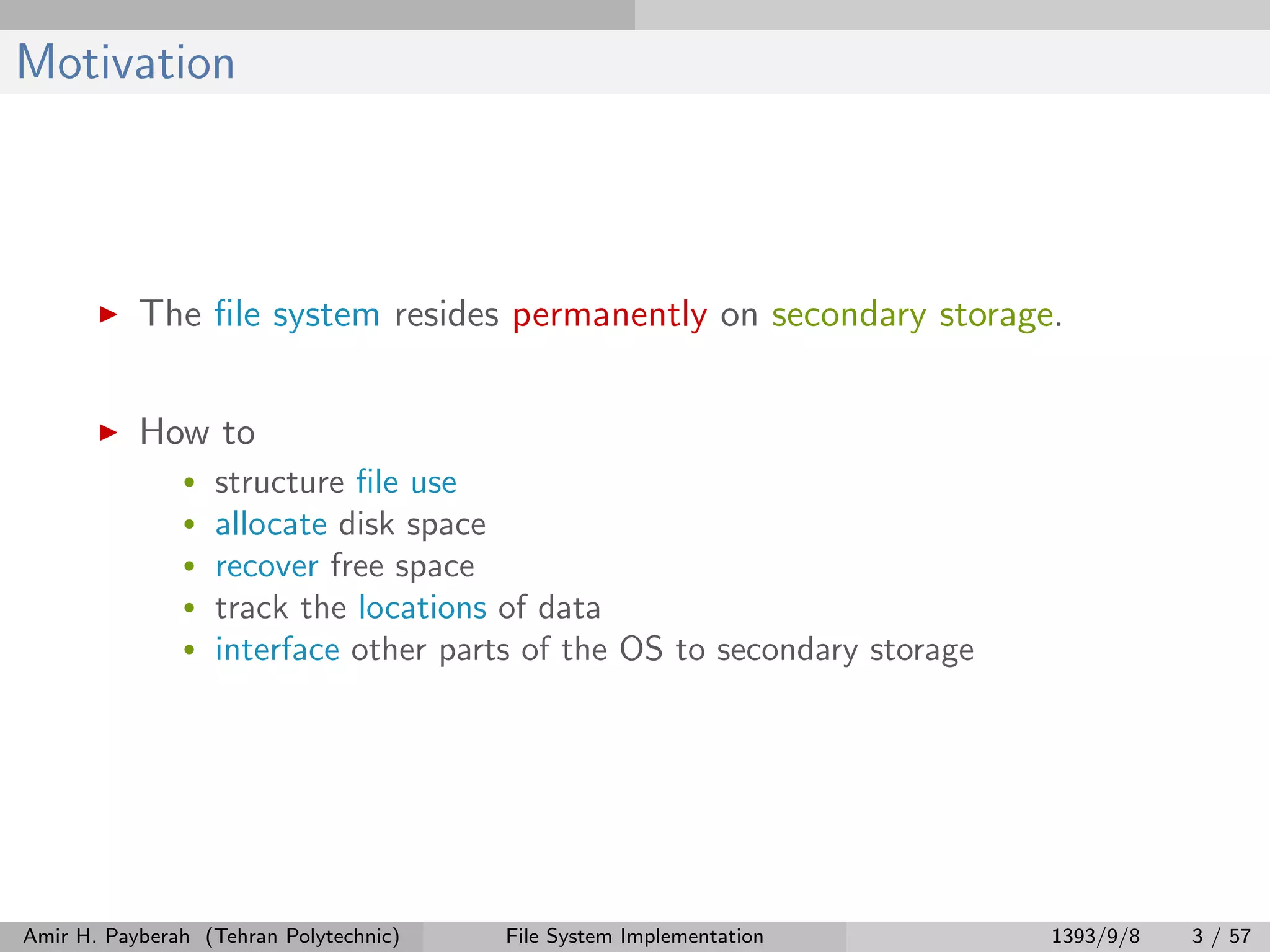 Motivation

▶ The file system resides permanently on secondary storage.

▶ How to
• structure file use
• allocate disk space
• recover free space
• track the locations of data
• interface other parts of the OS to secondary storage

Amir H. Payberah (Tehran Polytechnic) File System Implementation 1393/9/8 3 / 57